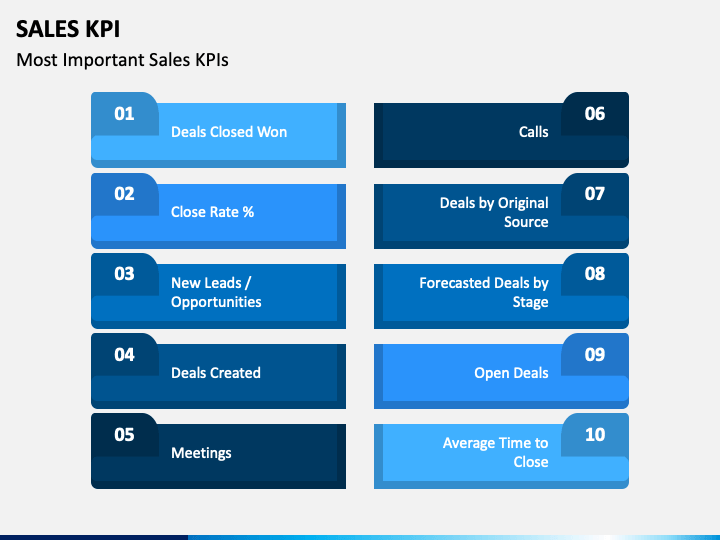 SALES KPI

Most Important Sales KPIs

01
Deals Closed Won

02
Close Rate %

03
New Leads / Opportunities

04
Deals Created

05
Meetings

06
Calls

07
Deals by Original Source

08
Forecasted Deals by Stage

09
Open Deals

10
Average Time to Close